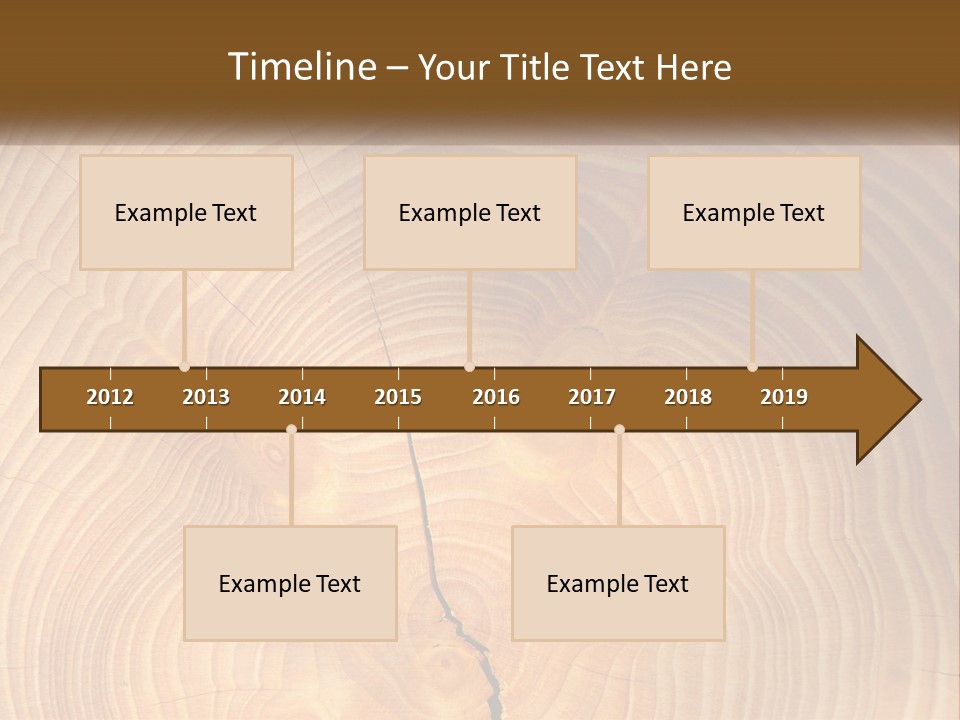 Timeline – Your Title Text Here

Example Text

Example Text

Example Text

2012 2013 2014 2015 2016 2017 2018 2019

Example Text

Example Text